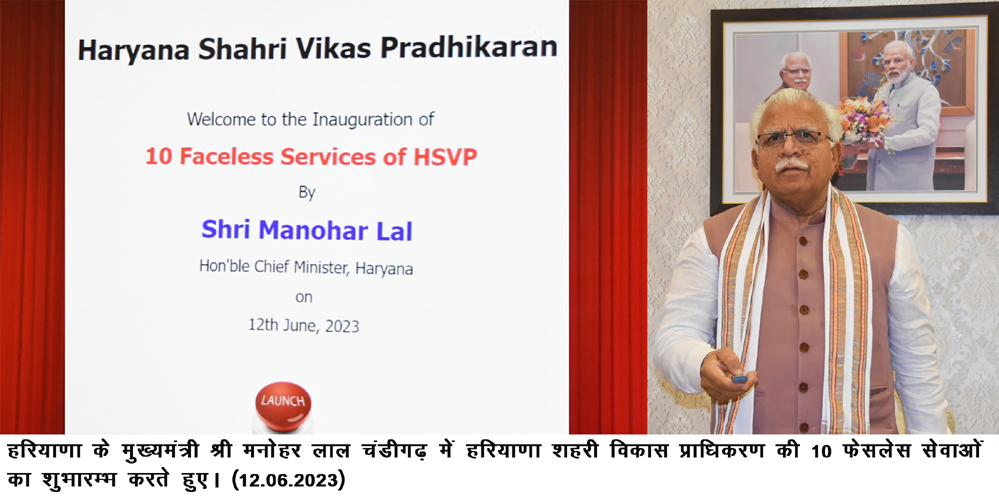 Haryana Shahri Vikas Pradhikaran

Welcome to the Inauguration of

10 Faceless Services of HSVP

By

Shri Manohar Lal

Hon'ble Chief Minister, Haryana

on

12th June, 2023

LAUNCH

हरियाणा के मुख्यमंत्री श्री मनोहर लाल चंडीगढ़ में हरियाणा शहरी विकास प्राधिकरण की 10 फेसलेस सेवाओं का शुभारम्भ करते हुए। (12.06.2023)